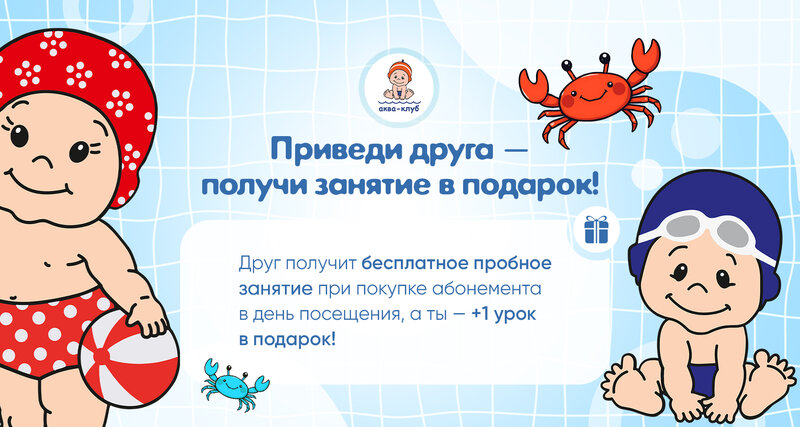 аква-клуб

Приведи друга — получи занятие в подарок!

Друг получит бесплатное пробное занятие при покупке абонемента в день посещения, а ты — +1 урок в подарок!